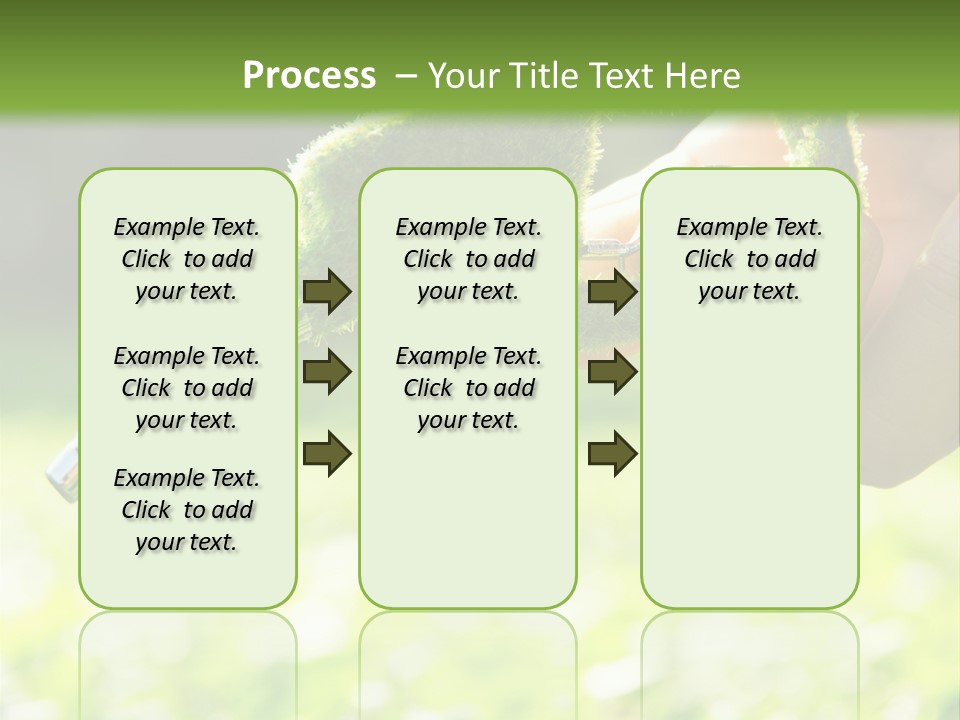 Process – Your Title Text Here

Example Text. Click to add your text.

Example Text. Click to add your text.

Example Text. Click to add your text.

Example Text. Click to add your text.

Example Text. Click to add your text.

Example Text. Click to add your text.